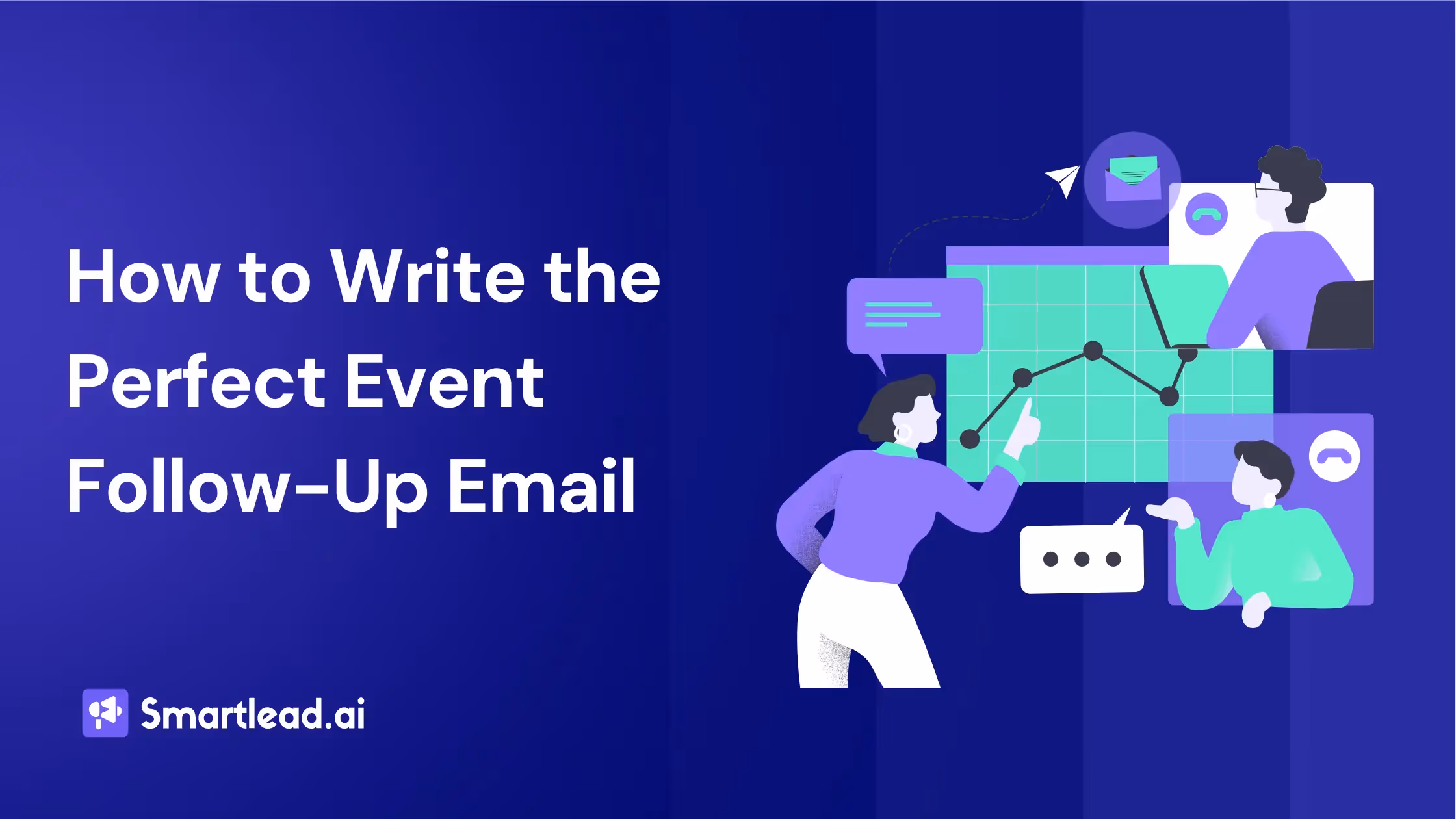 How to Write the Perfect Event Follow-Up Email

Smartlead.ai